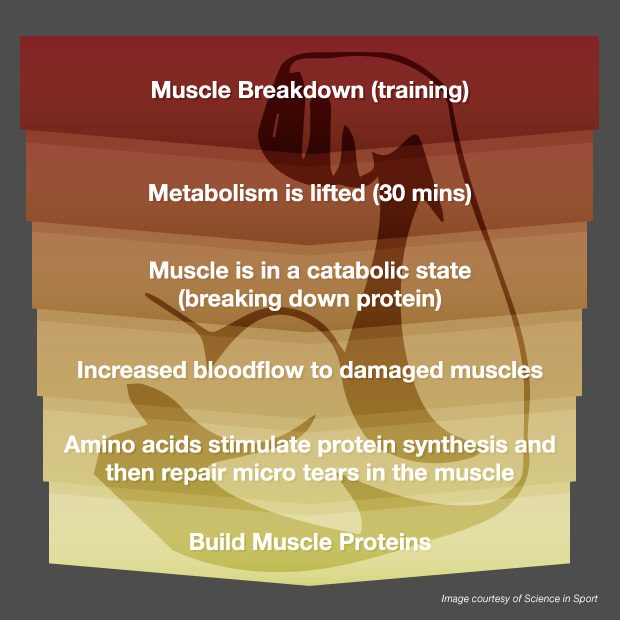 Muscle Breakdown (training)

Metabolism is lifted (30 mins)

Muscle is in a catabolic state (breaking down protein)

Increased bloodflow to damaged muscles

Amino acids stimulate protein synthesis and then repair micro tears in the muscle

Build Muscle Proteins

Image courtesy of Science in Sport